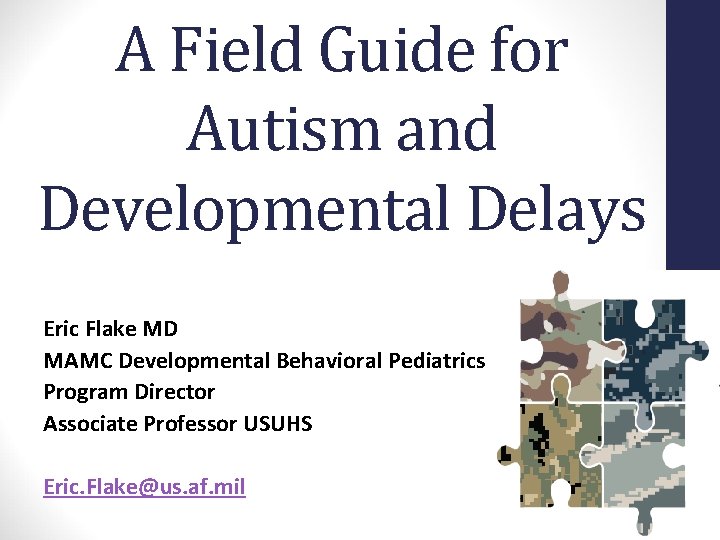 A Field Guide for Autism and Developmental Delays

Eric Flake MD
MAMC Developmental Behavioral Pediatrics
Program Director
Associate Professor USUHS

Eric.Flake@us.af.mil